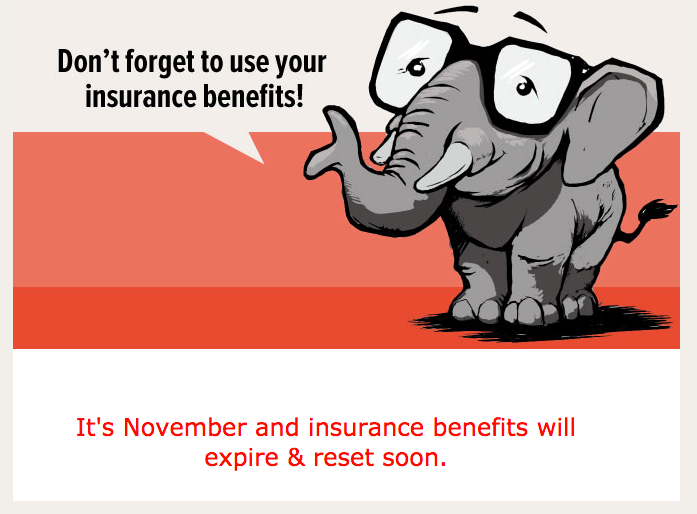 Don’t forget to use your insurance benefits!

It's November and insurance benefits will expire & reset soon.